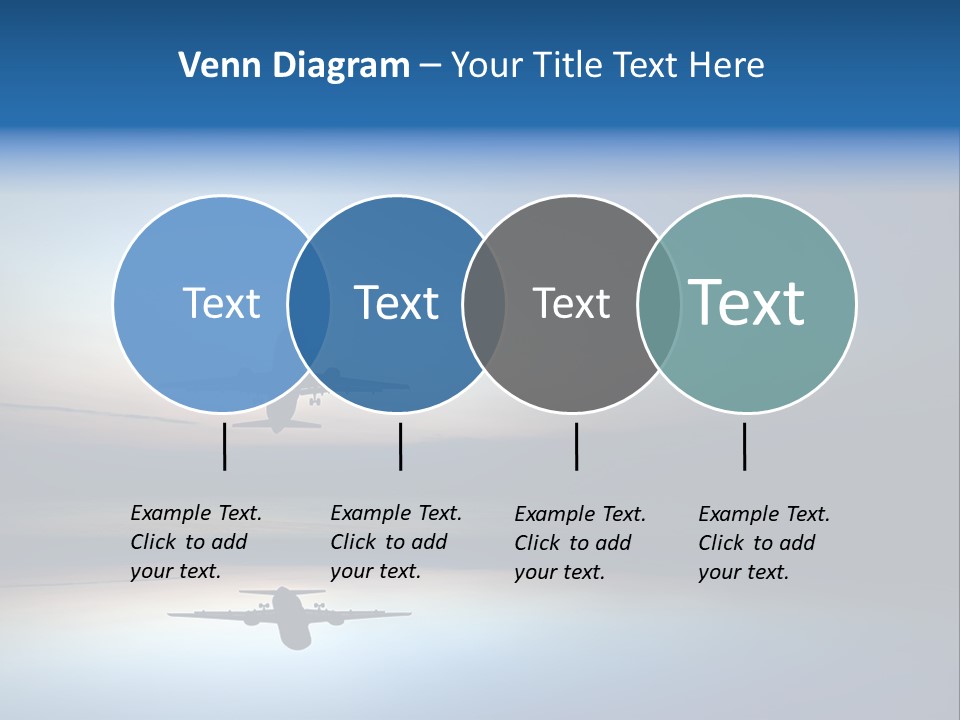 Venn Diagram – Your Title Text Here

Text

Text

Text

Text

Example Text. Click to add your text.

Example Text. Click to add your text.

Example Text. Click to add your text.

Example Text. Click to add your text.